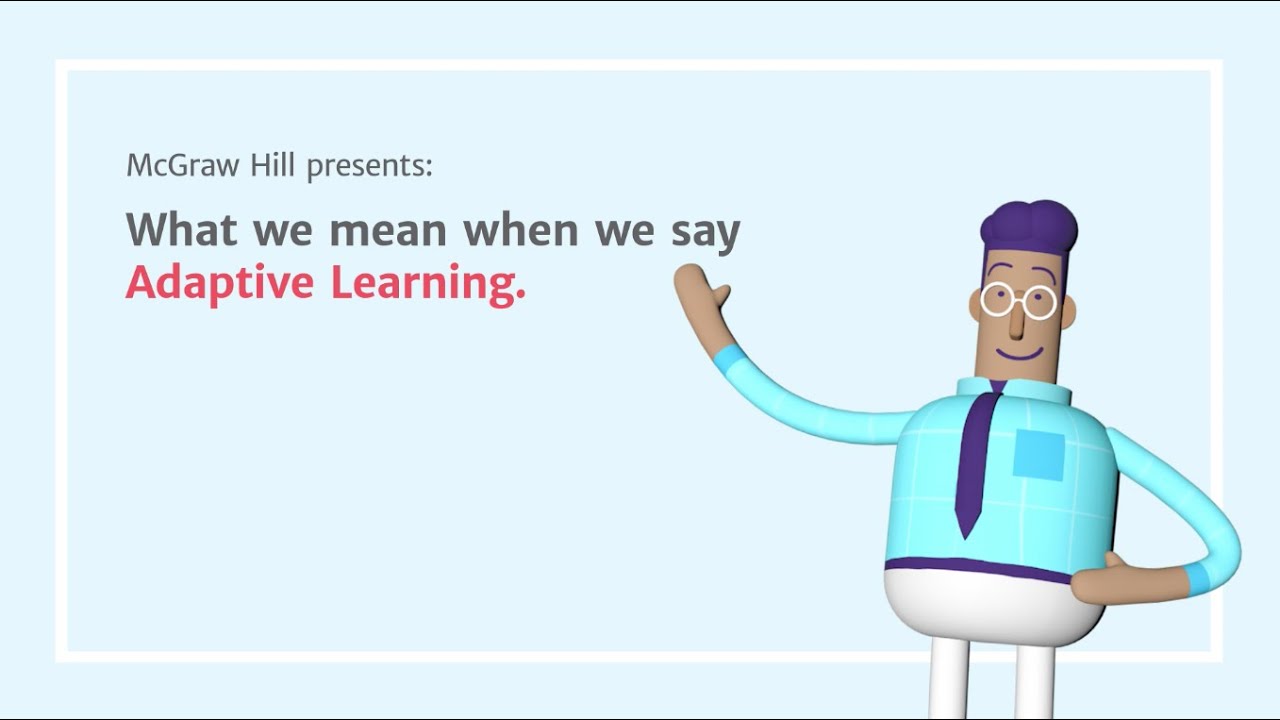 McGraw Hill presents:

What we mean when we say Adaptive Learning.